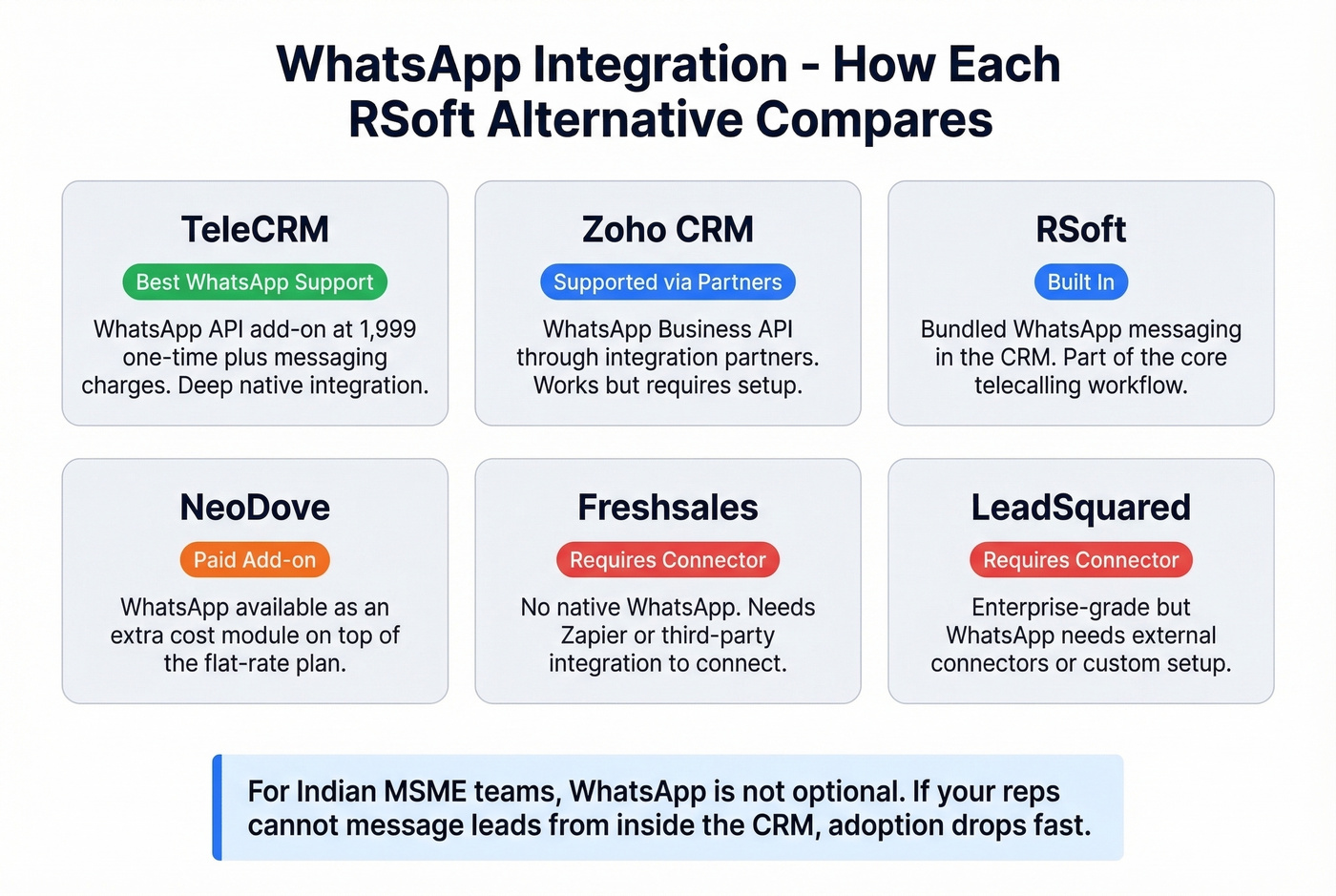 WhatsApp Integration - How Each RSoft Alternative Compares

TeleCRM

Best WhatsApp Support

WhatsApp API add-on at 1,999 one-time plus messaging charges. Deep native integration.

Zoho CRM

Supported via Partners

WhatsApp Business API through integration partners. Works but requires setup.

RSoft

Built In

Bundled WhatsApp messaging in the CRM. Part of the core telecalling workflow.

NeoDove

Paid Add-on

WhatsApp available as an extra cost module on top of the flat-rate plan.

Freshsales

Requires Connector

No native WhatsApp. Needs Zapier or third-party integration to connect.

LeadSquared

Requires Connector

Enterprise-grade but WhatsApp needs external connectors or custom setup.

For Indian MSME teams, WhatsApp is not optional. If your reps cannot message leads from inside the CRM, adoption drops fast.